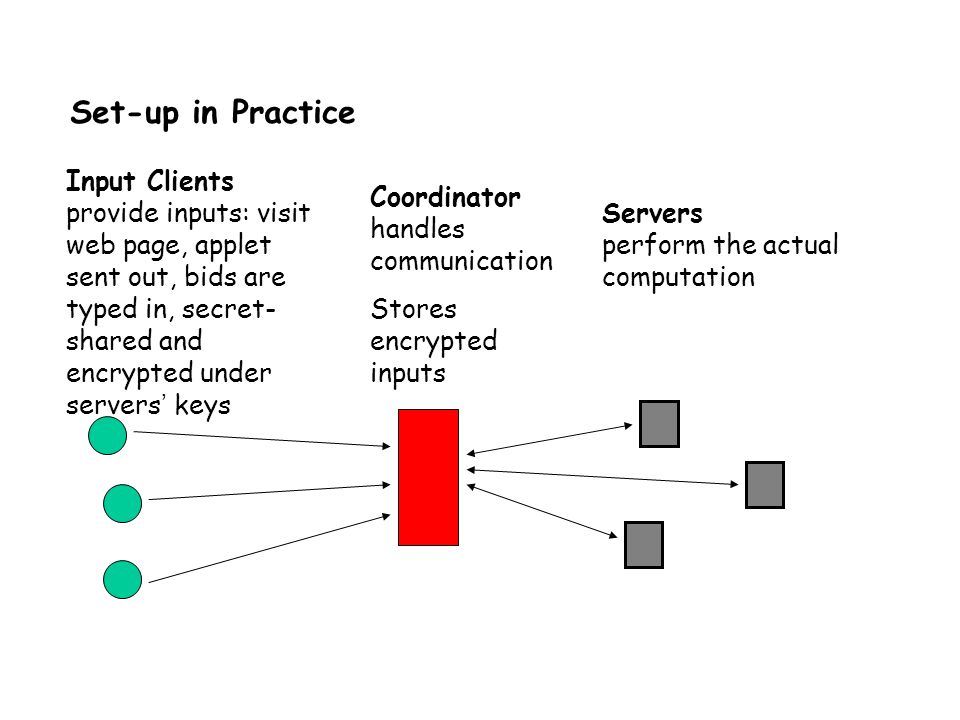 Set-up in Practice

Input Clients
provide inputs: visit web page, applet sent out, bids are typed in, secret-shared and encrypted under servers' keys

Coordinator
handles communication

Stores encrypted inputs

Servers
perform the actual computation